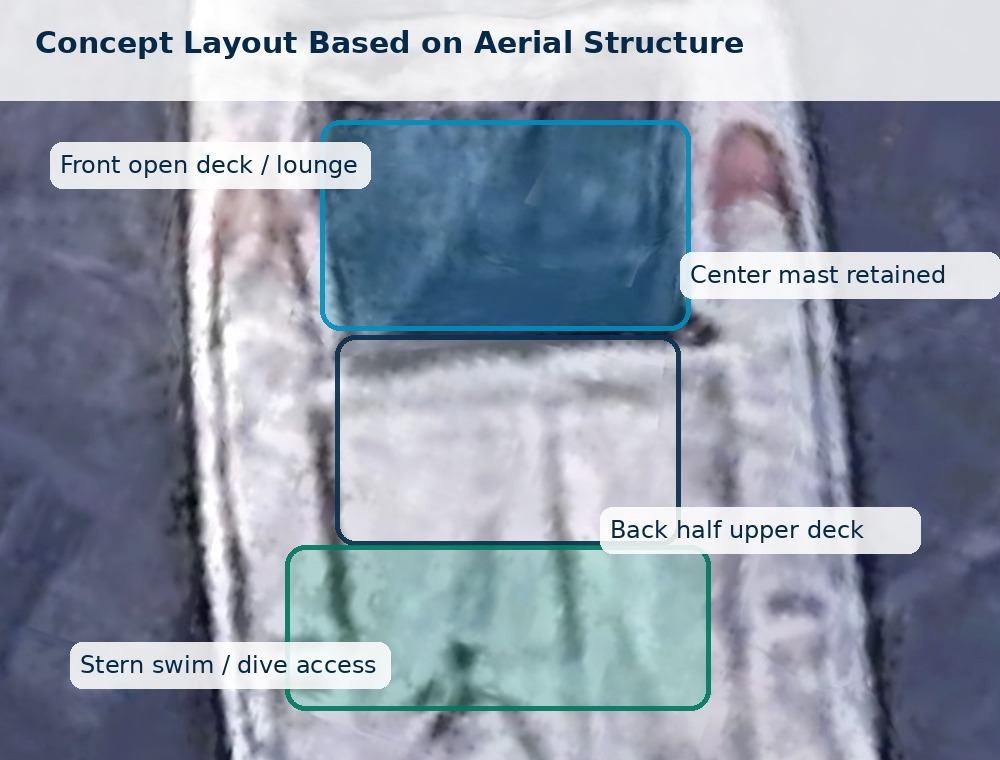 Concept Layout Based on Aerial Structure

Front open deck / lounge

Center mast retained

Back half upper deck

Stern swim / dive access